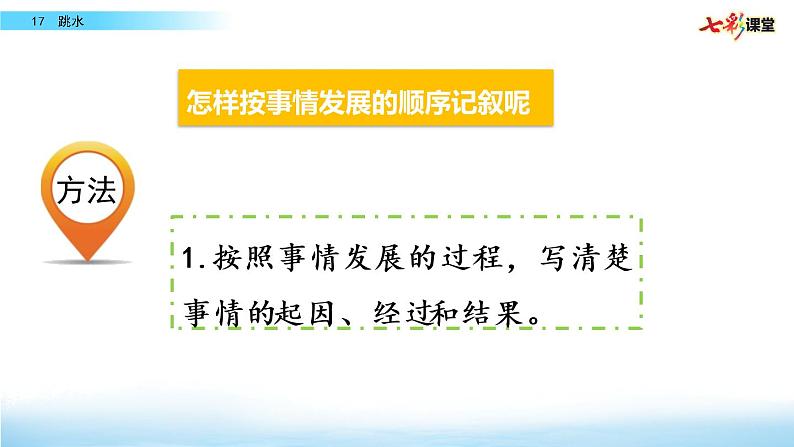 17 跳水

七彩课堂

怎样按事情发展的顺序记叙呢

方法

1.按照事情发展的过程，写清楚事情的起因、经过和结果。